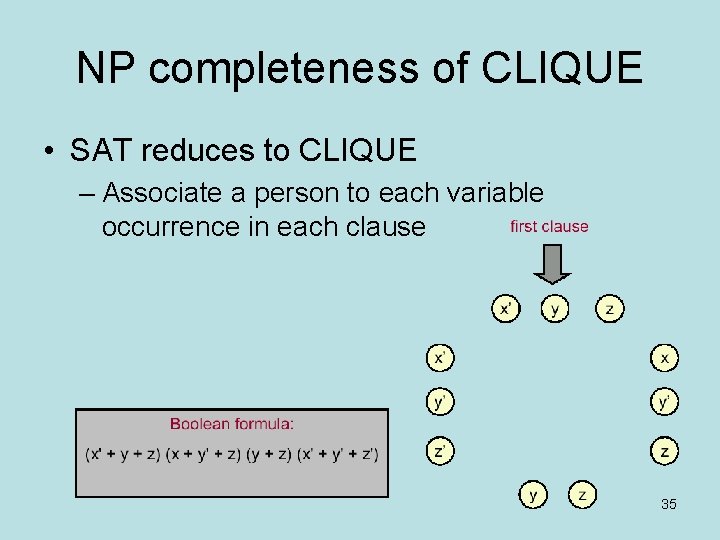 NP completeness of CLIQUE

• SAT reduces to CLIQUE
– Associate a person to each variable occurrence in each clause

first clause

x' y z

x' x

y' y'

z' z

y z

Boolean formula:

(x' + y + z) (x + y' + z) (y + z) (x' + y' + z')

35